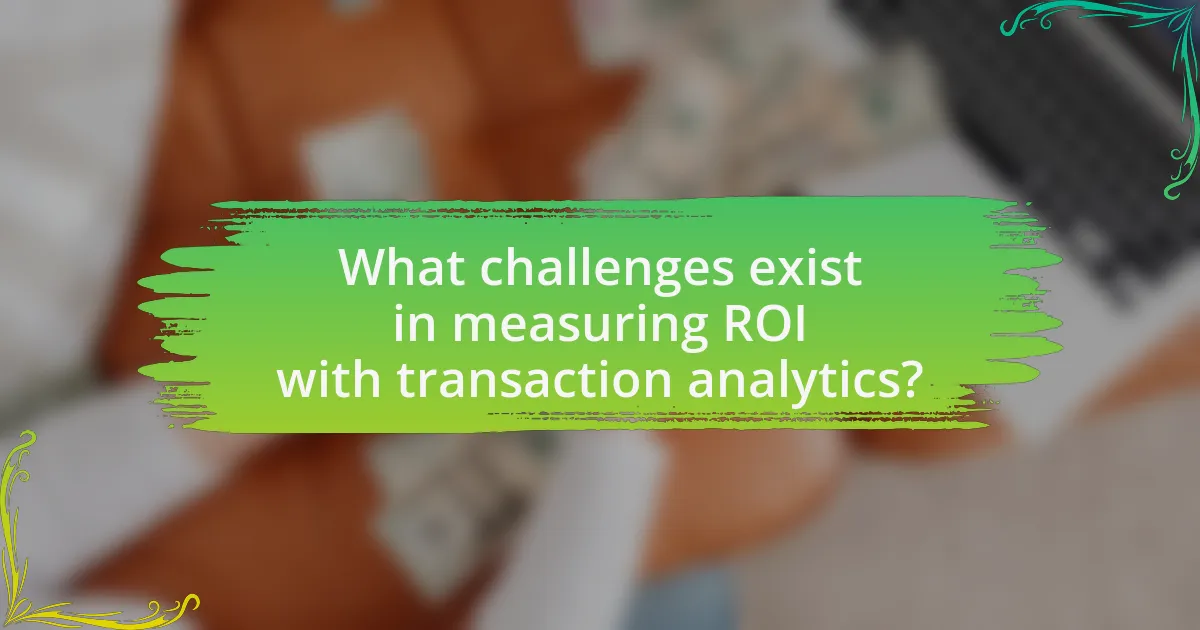 What challenges exist in measuring ROI with transaction analytics?